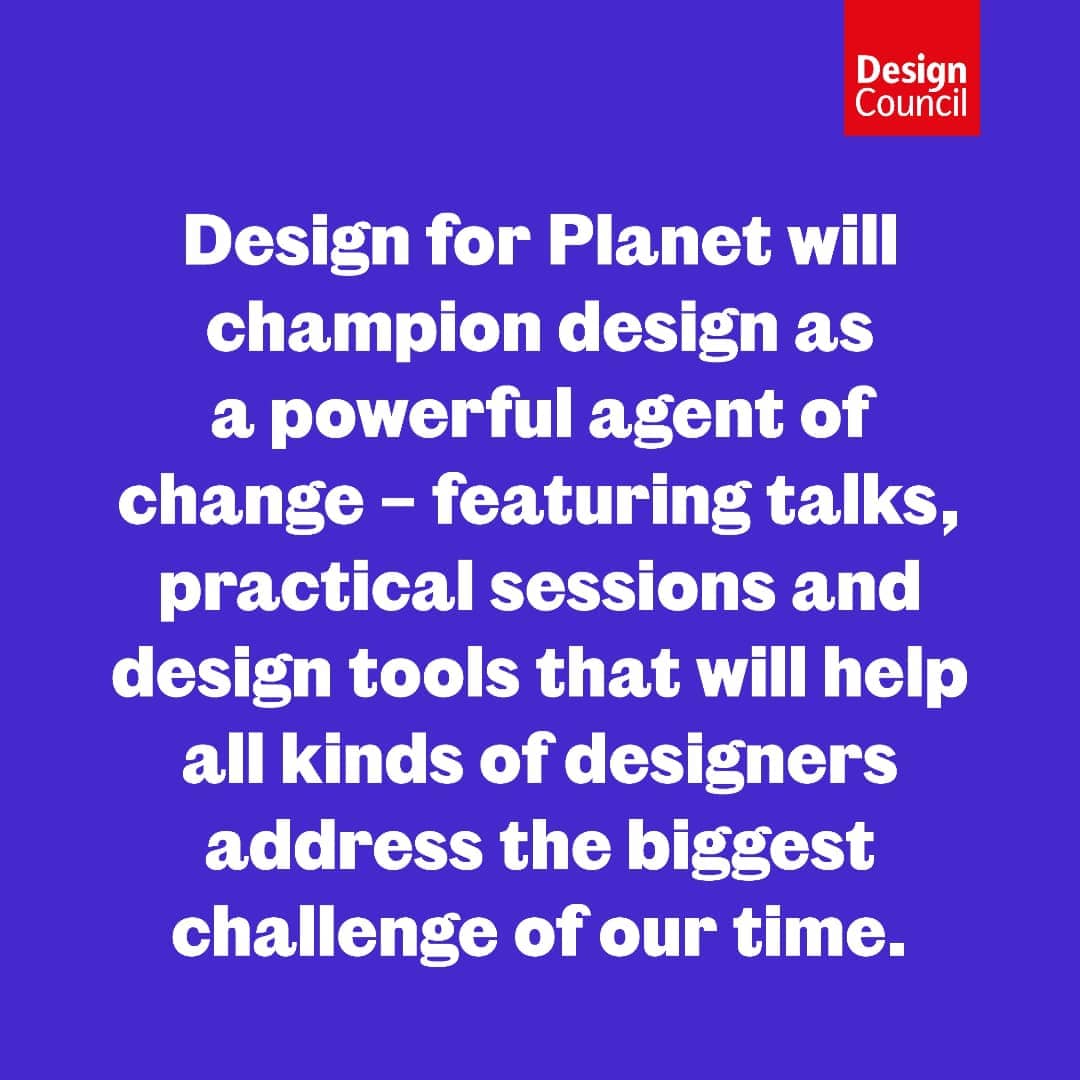 Design Council

Design for Planet will champion design as a powerful agent of change – featuring talks, practical sessions and design tools that will help all kinds of designers address the biggest challenge of our time.